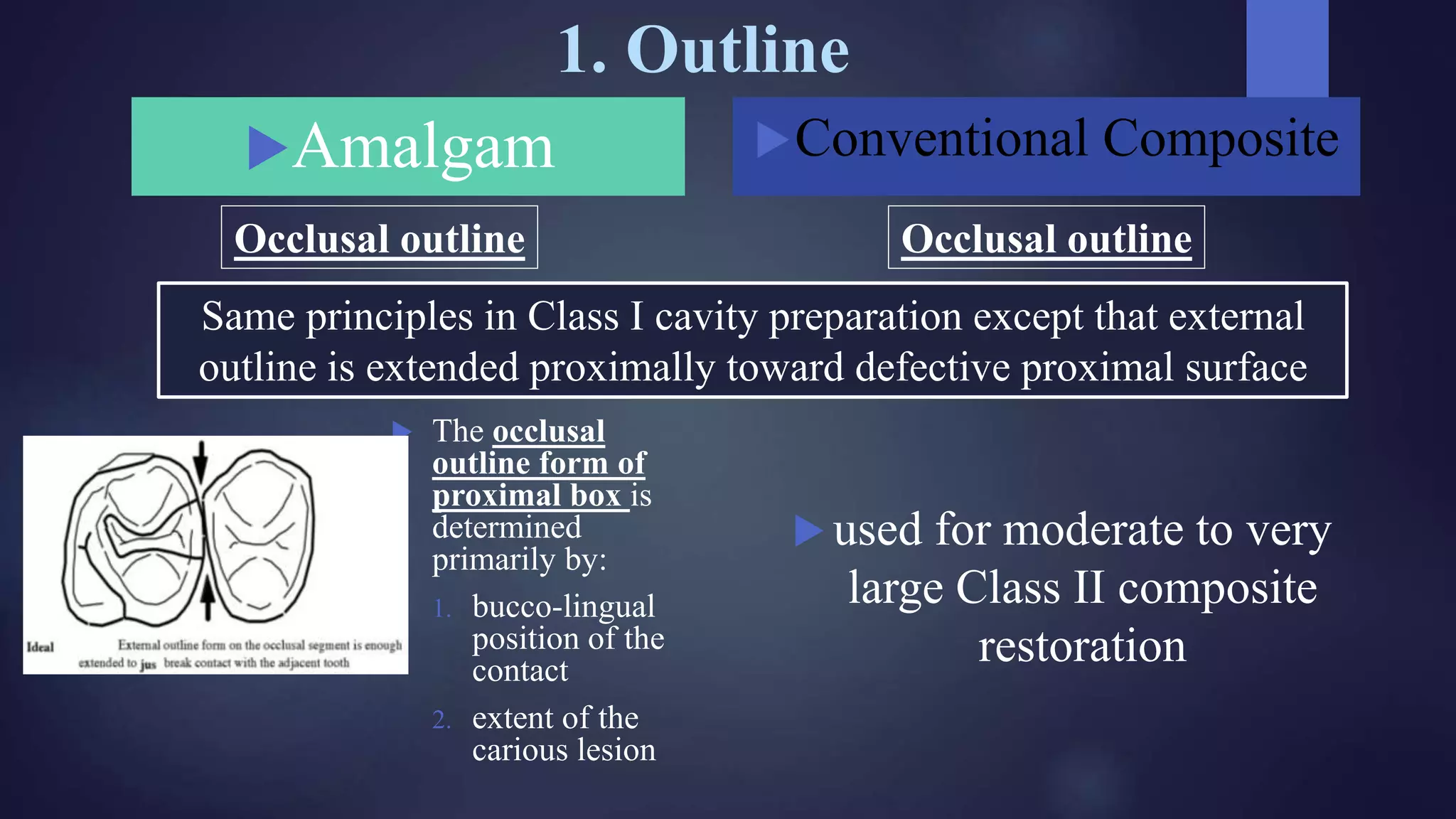 1. Outline

Amalgam

Conventional Composite

Occlusal outline

Occlusal outline

Same principles in Class I cavity preparation except that external outline is extended proximally toward defective proximal surface

Ideal External outline form on the occlusal segment is enough extended to jus break contact with the adjacent tooth

The occlusal outline form of proximal box is determined primarily by:

1. bucco-lingual position of the contact

2. extent of the carious lesion

used for moderate to very large Class II composite restoration